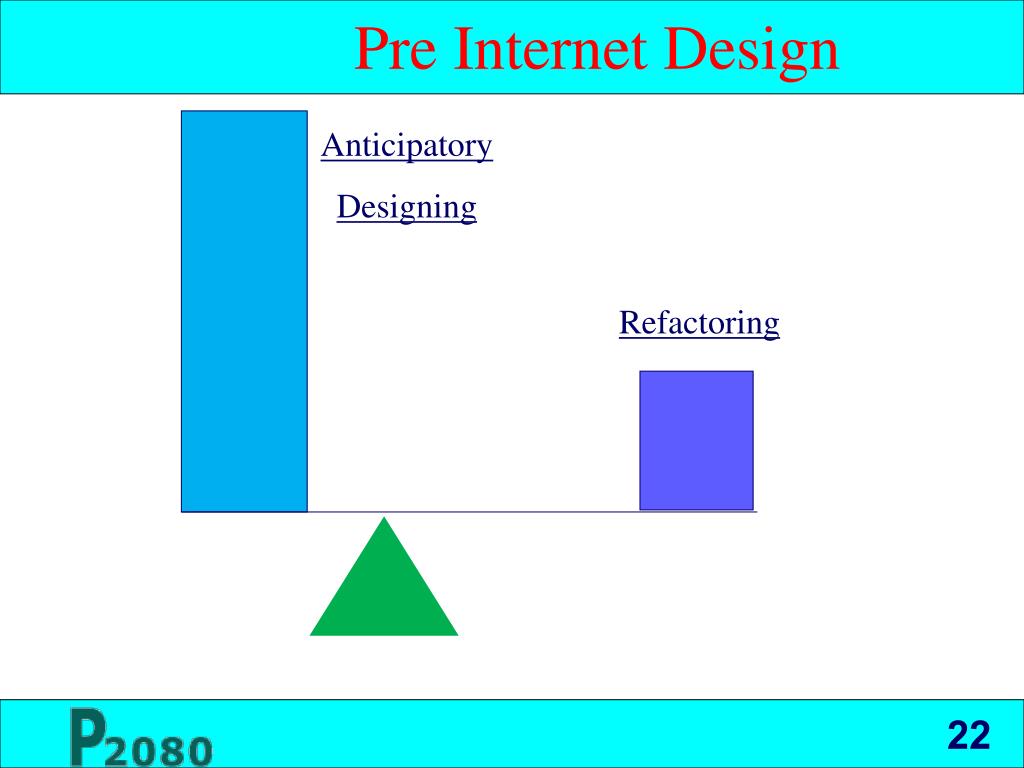 Pre Internet Design

Anticipatory

Designing

Refactoring

P2080

22